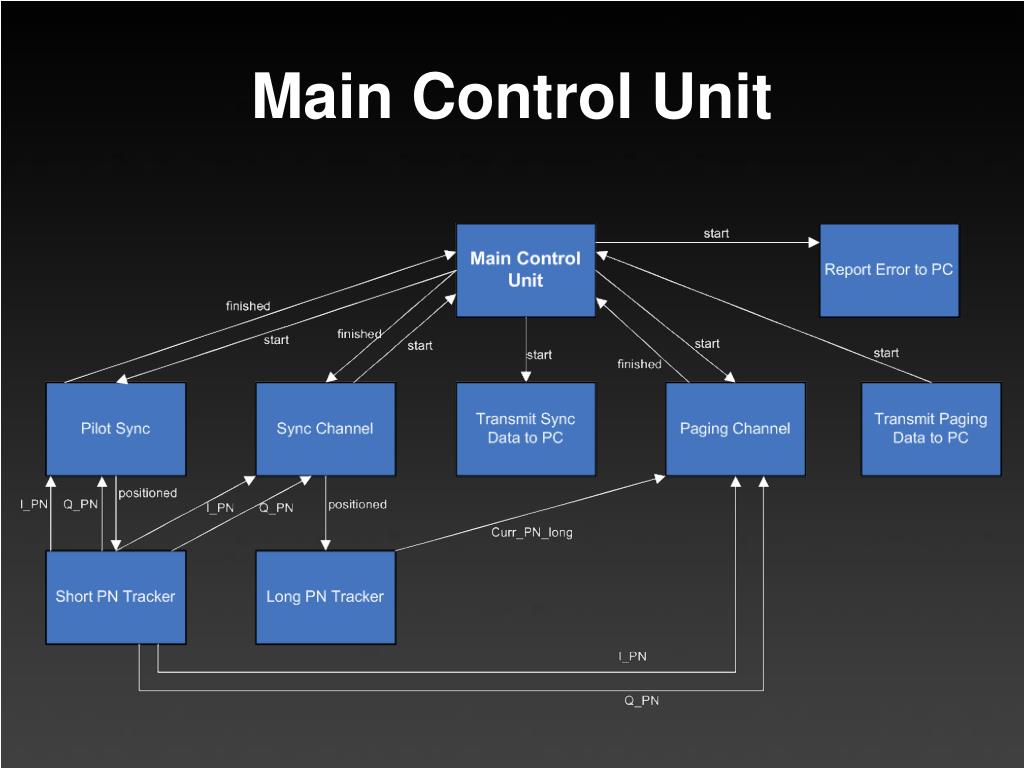 Main Control Unit

Main Control Unit

start

Report Error to PC

finished

start

finished

start

start

finished

start

start

Pilot Sync

Sync Channel

Transmit Sync Data to PC

Paging Channel

Transmit Paging Data to PC

I_PN

Q_PN

positioned

I_PN

Q_PN

positioned

Curr_PN_long

Short PN Tracker

Long PN Tracker

I_PN

Q_PN